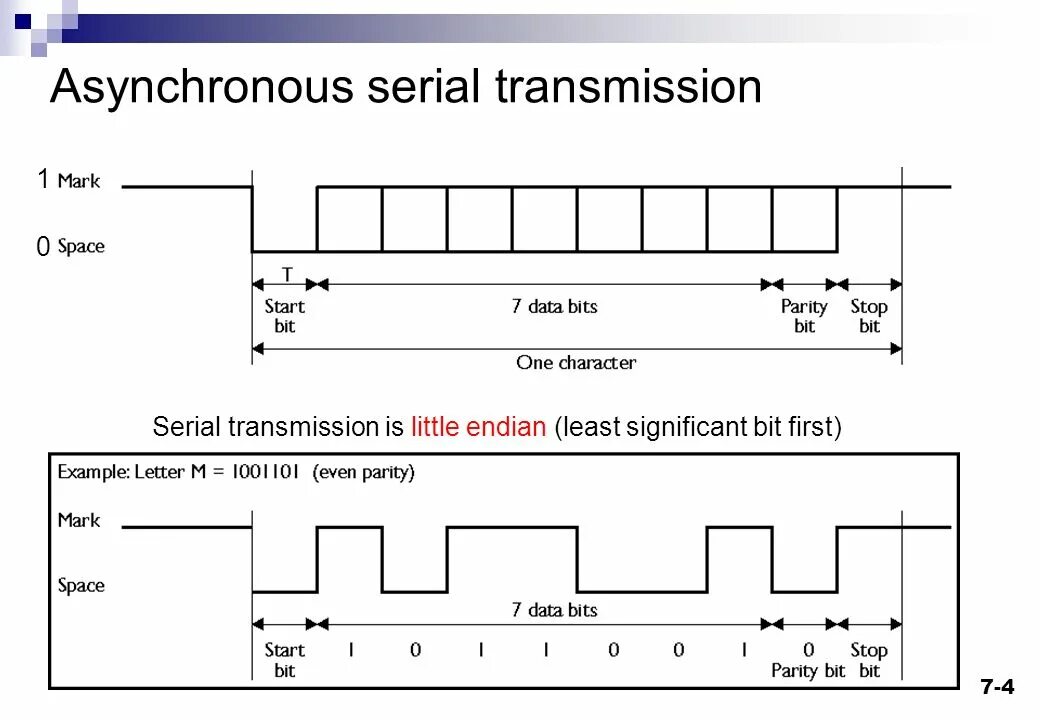 Asynchronous serial transmission

1 Mark

0 Space

T

Start bit

7 data bits

Parity bit

Stop bit

One character

Serial transmission is little endian (least significant bit first)

Example: Letter M = 1001101 (even parity)

Mark

Space

7 data bits

Start bit

1 0 1 1 0 0 1

0 Parity bit

Stop bit

7-4